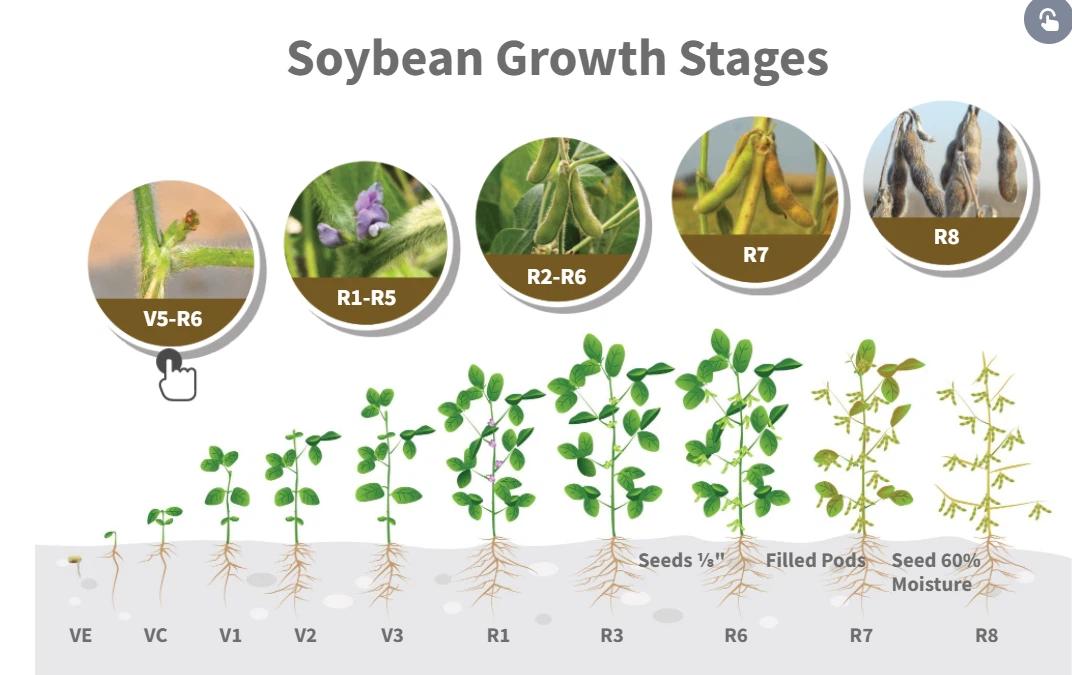 Soybean Growth Stages

V5-R6

R1-R5

R2-R6

R7

R8

Seeds ⅛"

Filled Pods

Seed 60% Moisture

VE VC V1 V2 V3 R1 R3 R6 R7 R8